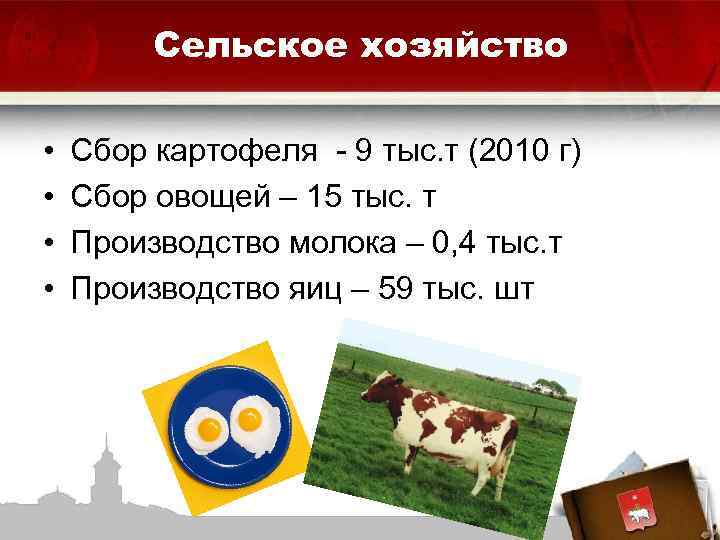 Сельское хозяйство

• Сбор картофеля - 9 тыс.т (2010 г)
• Сбор овощей – 15 тыс. т
• Производство молока – 0,4 тыс.т
• Производство яиц – 59 тыс. шт